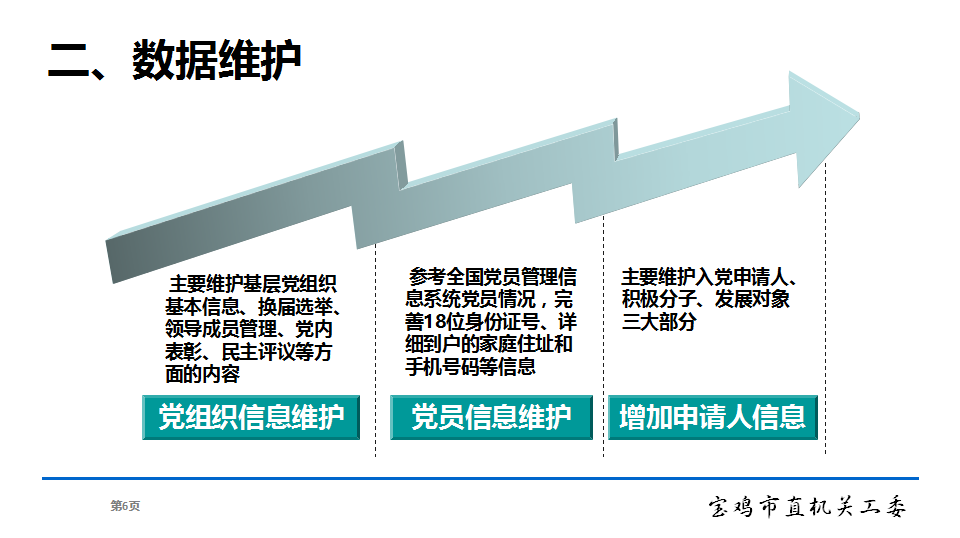 二、数据维护

主要维护基层党组织基本信息、换届选举、领导成员管理、党内表彰、民主评议等方面的内容

党组织信息维护

参考全国党员管理信息系统党员情况，完善18位身份证号、详细到户的家庭住址和手机号码等信息

党员信息维护

主要维护入党申请人、积极分子、发展对象三大部分

增加申请人信息

第6页

宝鸡市直机关工委